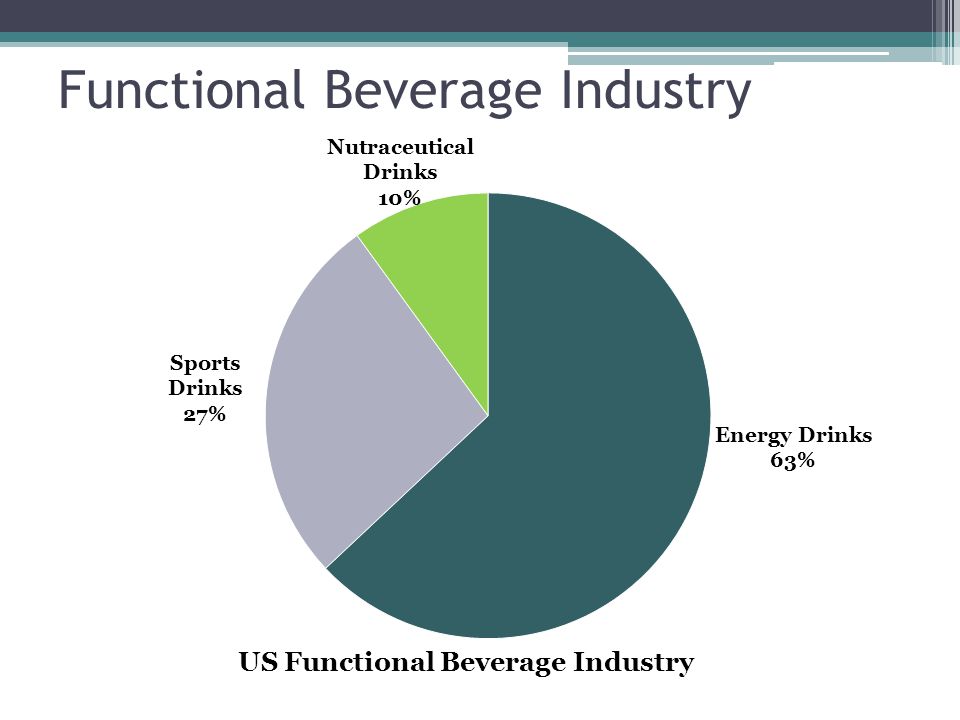 Functional Beverage Industry

Nutraceutical Drinks 10%

Sports Drinks 27%

Energy Drinks 63%

US Functional Beverage Industry